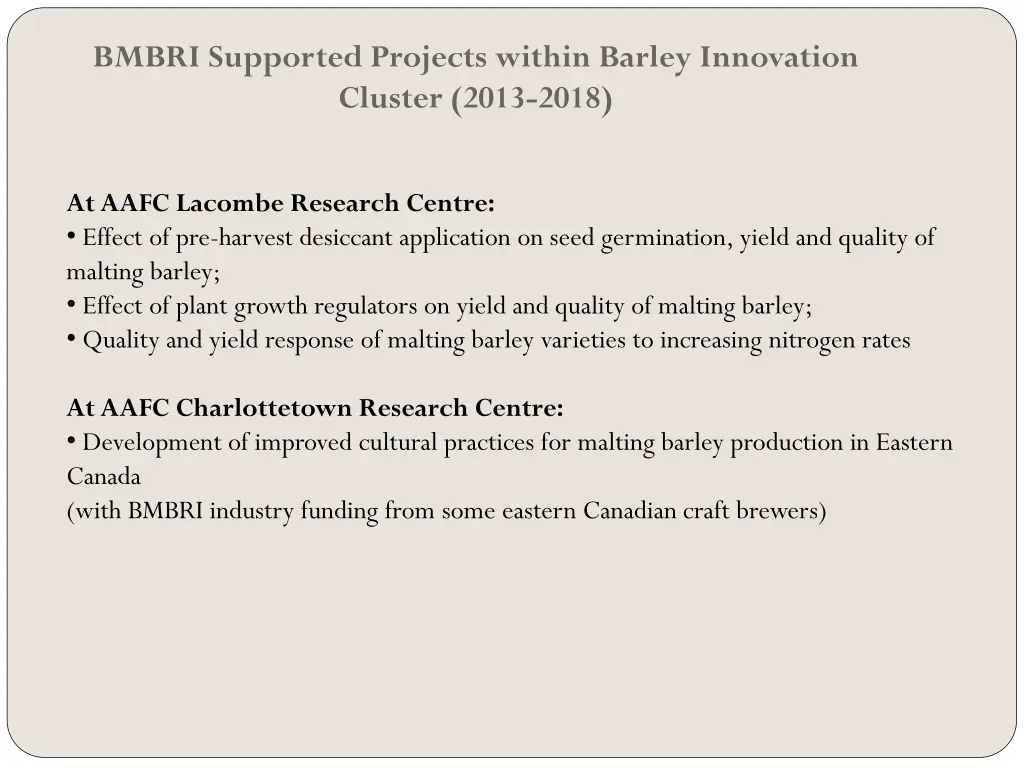 BMBRI Supported Projects within Barley Innovation Cluster (2013-2018)

At AAFC Lacombe Research Centre:
• Effect of pre-harvest desiccant application on seed germination, yield and quality of malting barley;
• Effect of plant growth regulators on yield and quality of malting barley;
• Quality and yield response of malting barley varieties to increasing nitrogen rates

At AAFC Charlottetown Research Centre:
• Development of improved cultural practices for malting barley production in Eastern Canada
(with BMBRI industry funding from some eastern Canadian craft brewers)